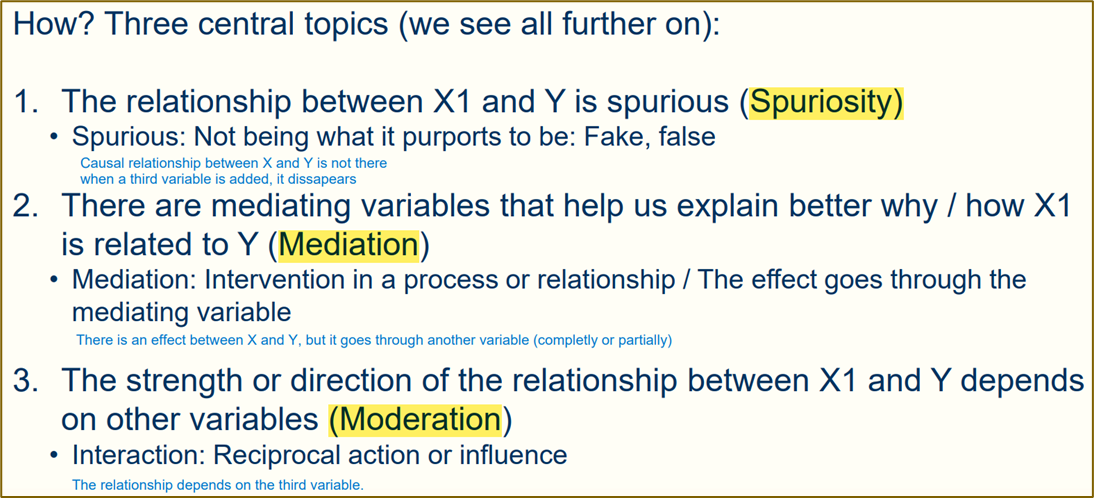 How? Three central topics (we see all further on):

1. The relationship between X1 and Y is spurious (Spuriosity)
• Spurious: Not being what it purports to be: Fake, false
Causal relationship between X and Y is not there when a third variable is added, it dissapears
2. There are mediating variables that help us explain better why / how X1 is related to Y (Mediation)
• Mediation: Intervention in a process or relationship / The effect goes through the mediating variable
There is an effect between X and Y, but it goes through another variable (completly or partially)
3. The strength or direction of the relationship between X1 and Y depends on other variables (Moderation)
• Interaction: Reciprocal action or influence
The relationship depends on the third variable.